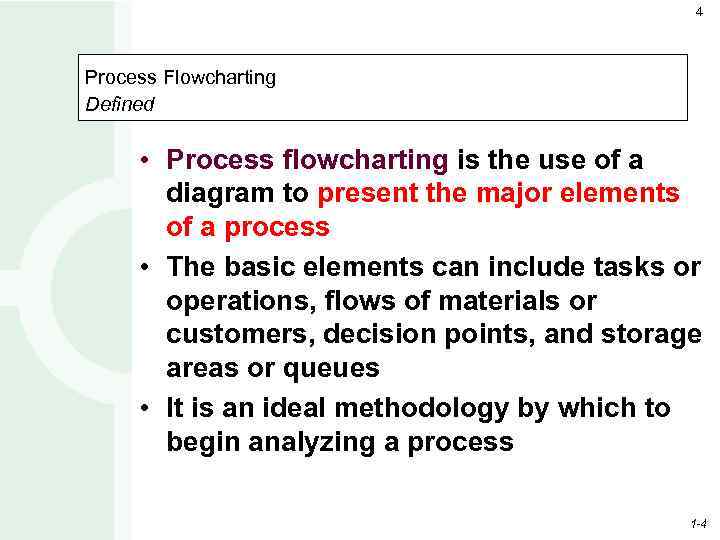 4

Process Flowcharting
Defined

• Process flowcharting is the use of a diagram to present the major elements of a process

• The basic elements can include tasks or operations, flows of materials or customers, decision points, and storage areas or queues

• It is an ideal methodology by which to begin analyzing a process

1-4